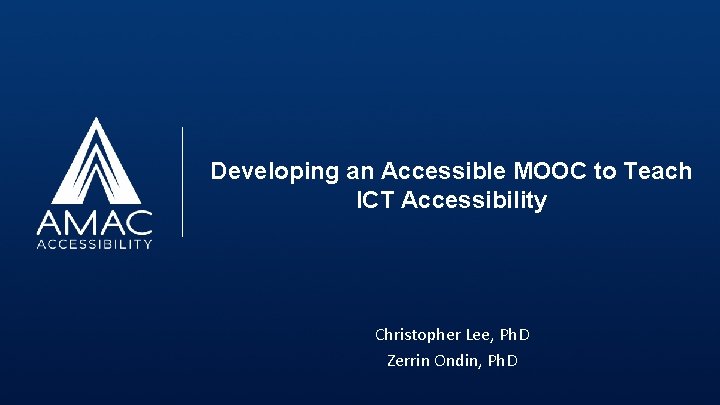 AMAC
ACCESSIBILITY

Developing an Accessible MOOC to Teach ICT Accessibility

Christopher Lee, PhD
Zerrin Ondin, PhD